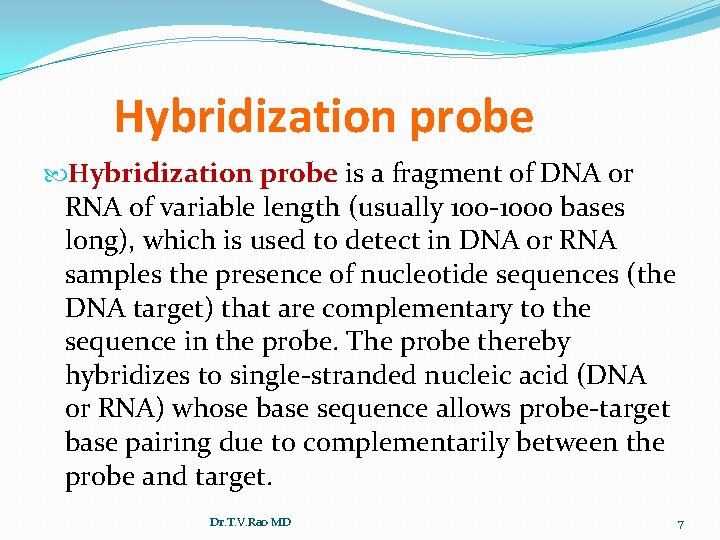 Hybridization probe

Hybridization probe is a fragment of DNA or RNA of variable length (usually 100-1000 bases long), which is used to detect in DNA or RNA samples the presence of nucleotide sequences (the DNA target) that are complementary to the sequence in the probe. The probe thereby hybridizes to single-stranded nucleic acid (DNA or RNA) whose base sequence allows probe-target base pairing due to complementarily between the probe and target.

Dr.T.V.Rao MD

7